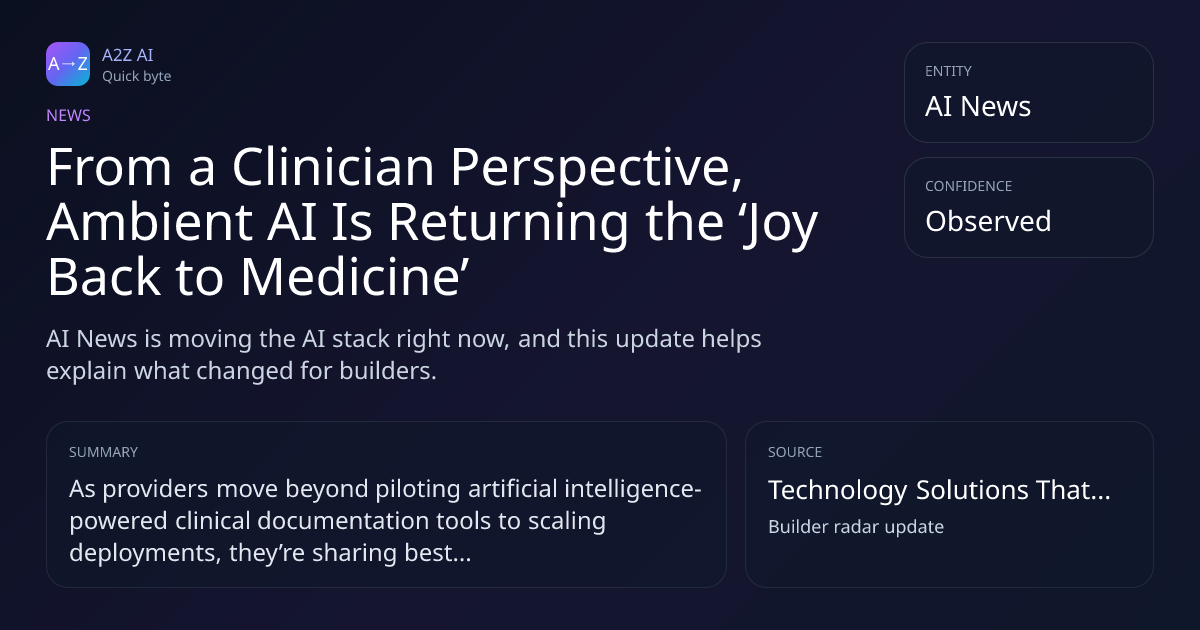 A→Z

A2Z AI
Quick byte

NEWS

From a Clinician Perspective, Ambient AI Is Returning the ‘Joy Back to Medicine’

AI News is moving the AI stack right now, and this update helps explain what changed for builders.

ENTITY
AI News

CONFIDENCE
Observed

SUMMARY
As providers move beyond piloting artificial intelligence-powered clinical documentation tools to scaling deployments, they’re sharing best...

SOURCE
Technology Solutions That...
Builder radar update